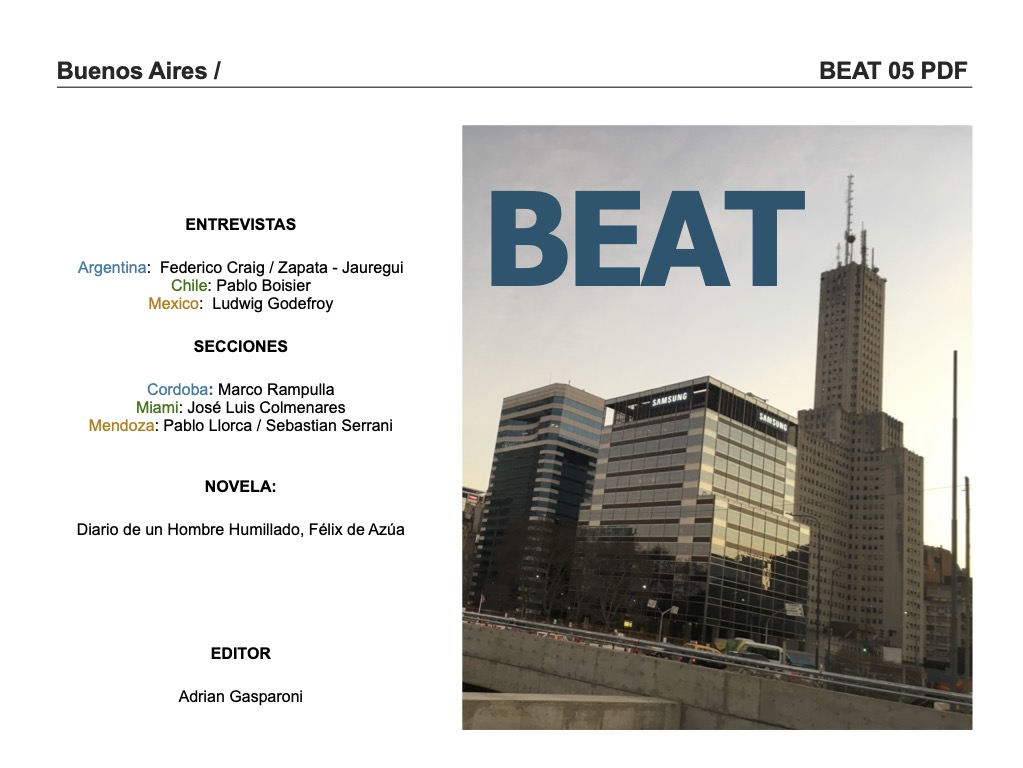 Buenos Aires /

BEAT 05 PDF

ENTREVISTAS

Argentina: Federico Craig / Zapata - Jauregui
Chile: Pablo Boisier
Mexico: Ludwig Godefroy

SECCIONES

Cordoba: Marco Rampulla
Miami: José Luis Colmenares
Mendoza: Pablo Llorca / Sebastian Serrani

NOVELA:

Diario de un Hombre Humillado, Félix de Azúa

EDITOR

Adrian Gasparoni

BEAT

SAMSUNG

SAMSUNG